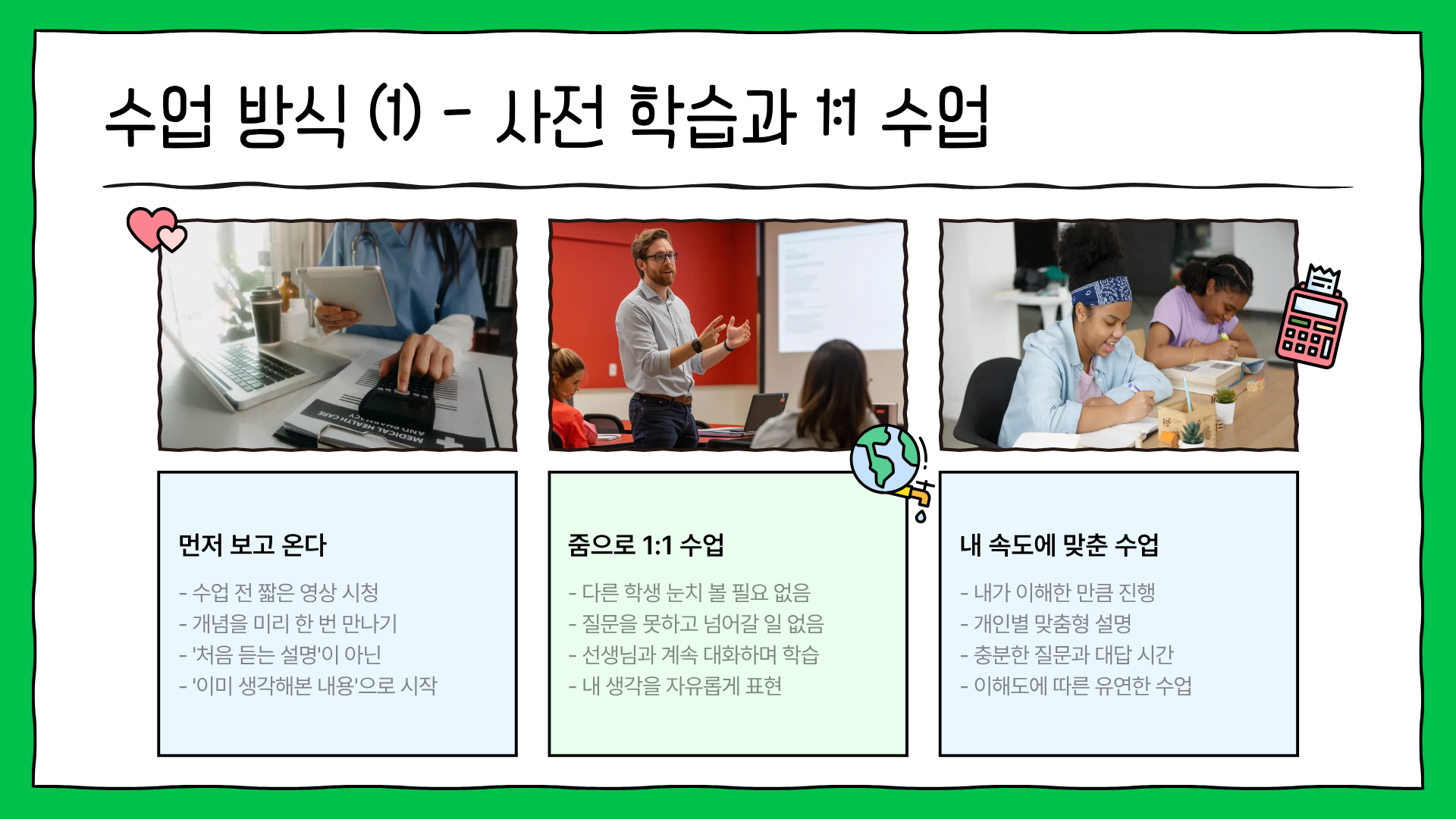 수업 방식 (1) - 사전 학습과 1:1 수업

MEDICAL HEALTH CARE AND PHARMACY

먼저 보고 온다

- 수업 전 짧은 영상 시청
- 개념을 미리 한 번 만나기
- '처음 듣는 설명'이 아닌
- '이미 생각해본 내용'으로 시작

줌으로 1:1 수업

- 다른 학생 눈치 볼 필요 없음
- 질문을 못하고 넘어갈 일 없음
- 선생님과 계속 대화하며 학습
- 내 생각을 자유롭게 표현

내 속도에 맞춘 수업

- 내가 이해한 만큼 진행
- 개인별 맞춤형 설명
- 충분한 질문과 대답 시간
- 이해도에 따른 유연한 수업